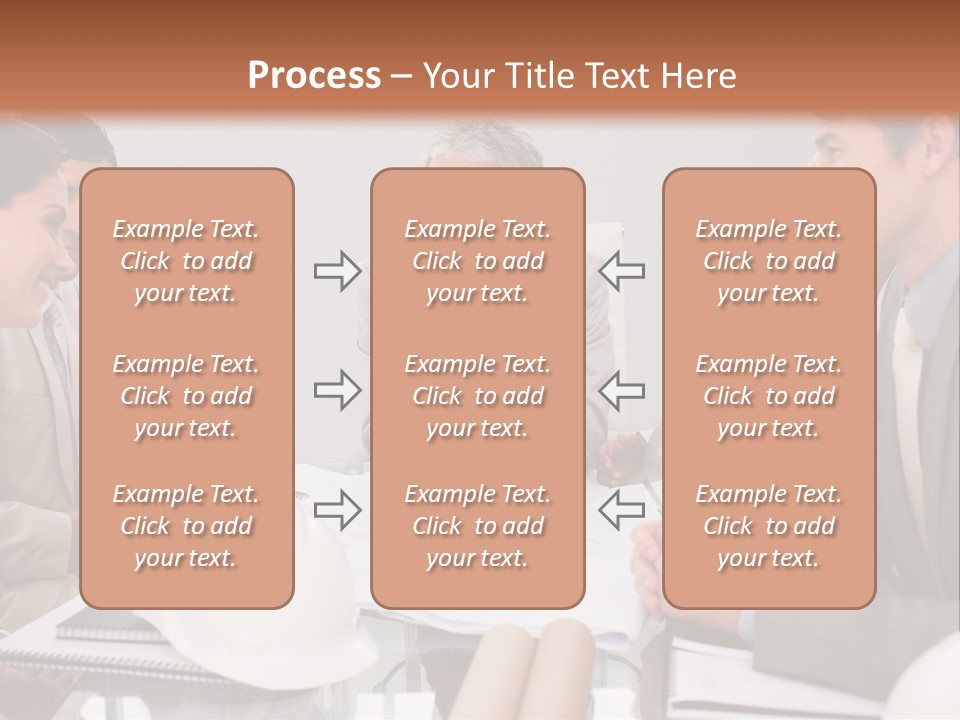 Process – Your Title Text Here

Example Text. Click to add your text.

Example Text. Click to add your text.

Example Text. Click to add your text.

Example Text. Click to add your text.

Example Text. Click to add your text.

Example Text. Click to add your text.

Example Text. Click to add your text.

Example Text. Click to add your text.

Example Text. Click to add your text.